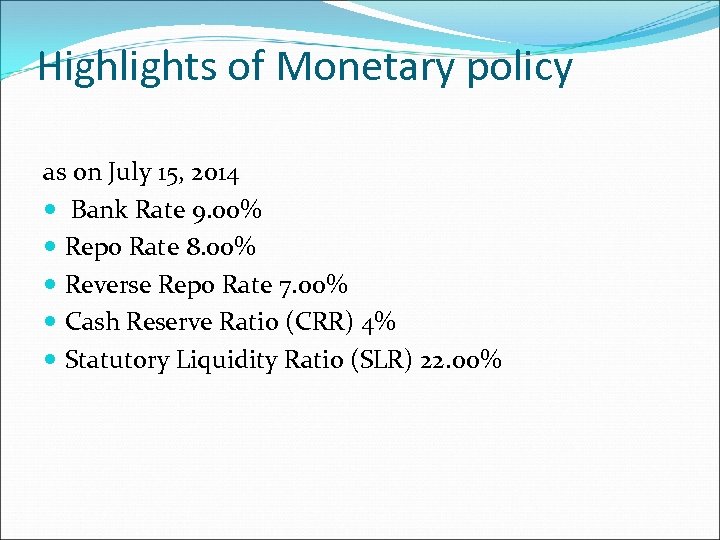 Highlights of Monetary policy

as on July 15, 2014

- Bank Rate 9.00%
- Repo Rate 8.00%
- Reverse Repo Rate 7.00%
- Cash Reserve Ratio (CRR) 4%
- Statutory Liquidity Ratio (SLR) 22.00%